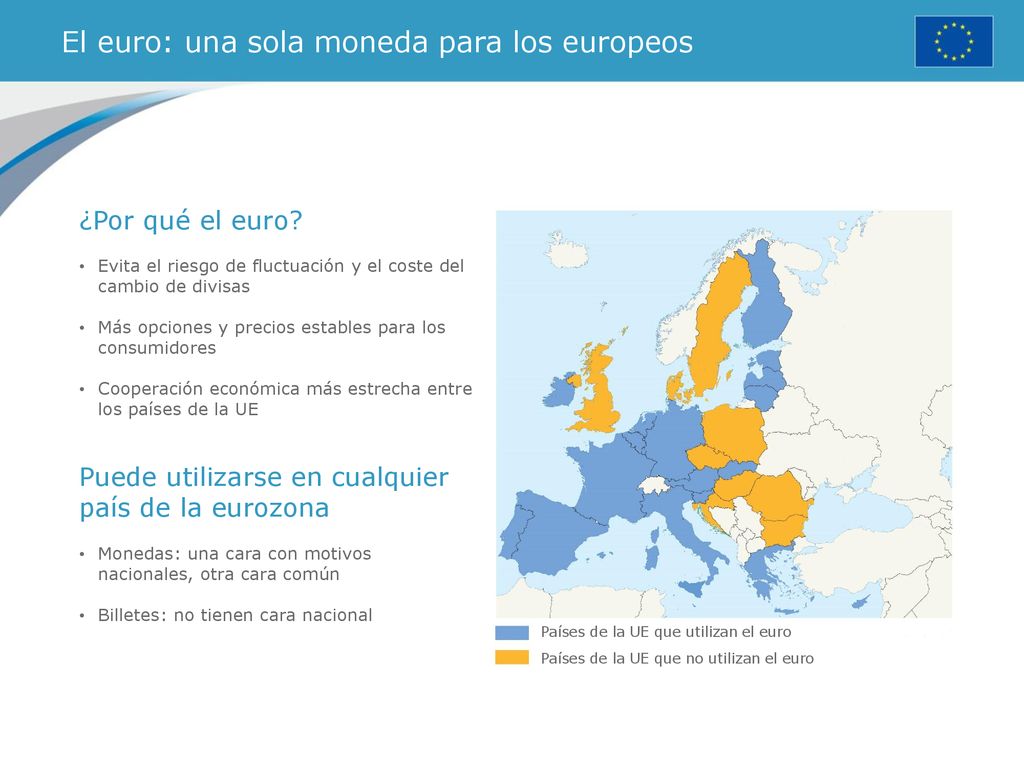 El euro: una sola moneda para los europeos

¿Por qué el euro?

• Evita el riesgo de fluctuación y el coste del cambio de divisas

• Más opciones y precios estables para los consumidores

• Cooperación económica más estrecha entre los países de la UE

Puede utilizarse en cualquier país de la eurozona

• Monedas: una cara con motivos nacionales, otra cara común

• Billetes: no tienen cara nacional

Países de la UE que utilizan el euro
Países de la UE que no utilizan el euro